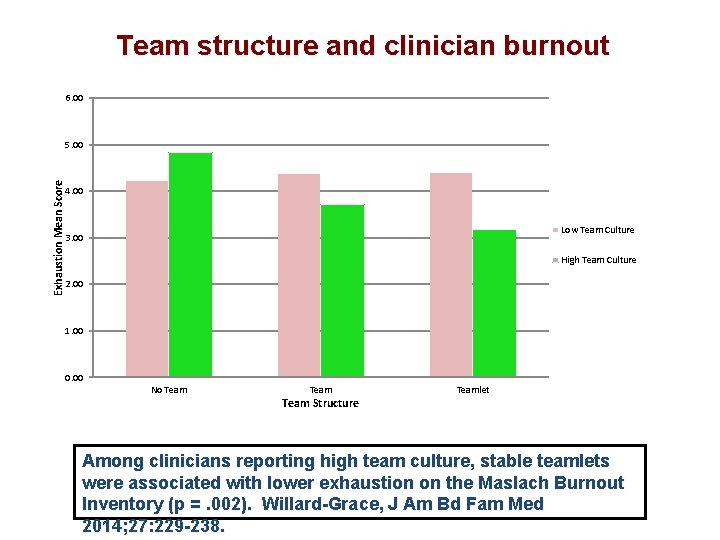 Team structure and clinician burnout

Exhaustion Mean Score

6.00
5.00
4.00
3.00
2.00
1.00
0.00

No Team
Team
Teamlet
Team Structure

Low Team Culture
High Team Culture

Among clinicians reporting high team culture, stable teamlets were associated with lower exhaustion on the Maslach Burnout Inventory (p = .002). Willard-Grace, J Am Bd Fam Med 2014;27:229-238.